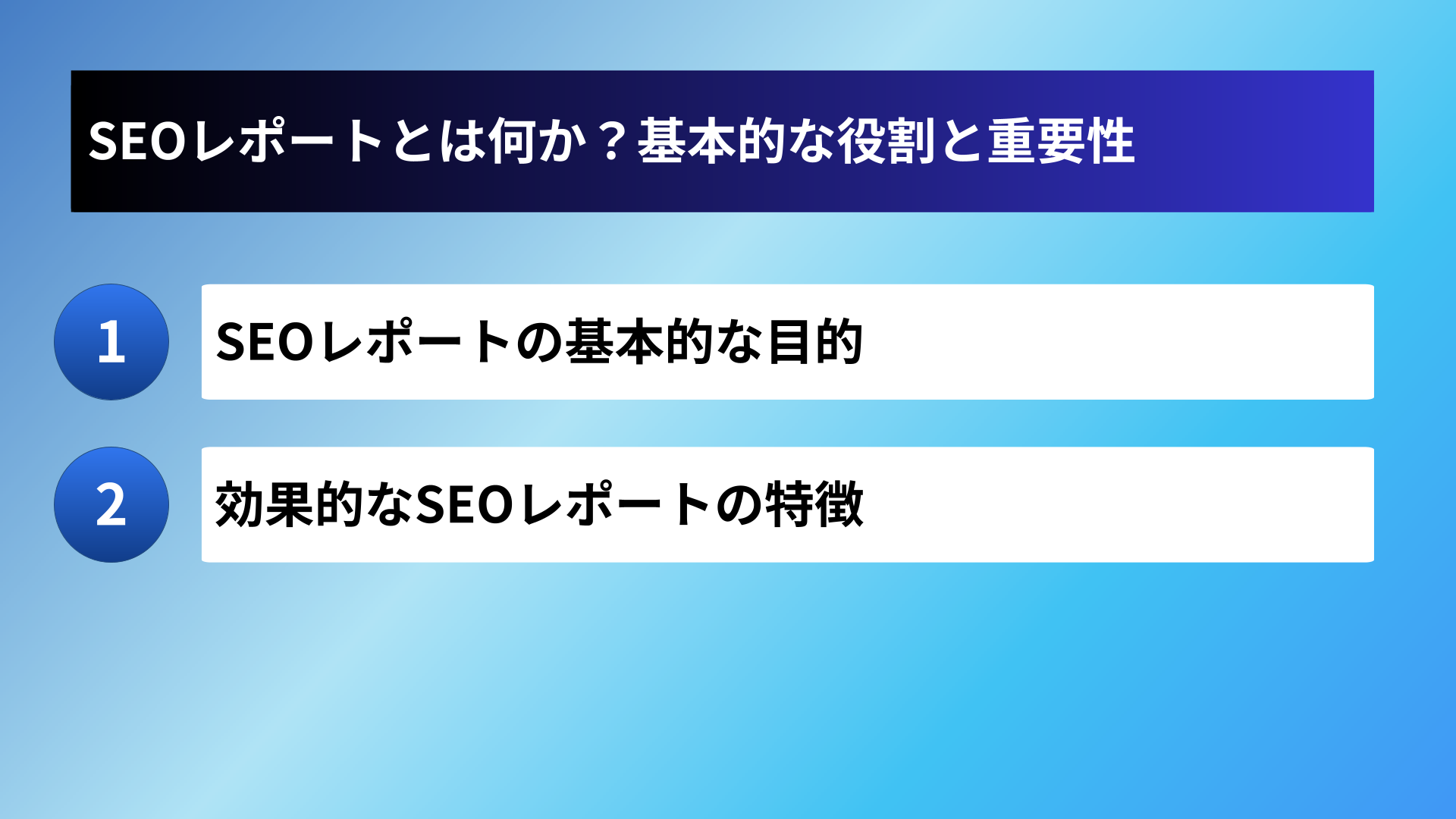 SEOレポートとは何か？基本的な役割と重要性

1

SEOレポートの基本的な目的

2

効果的なSEOレポートの特徴